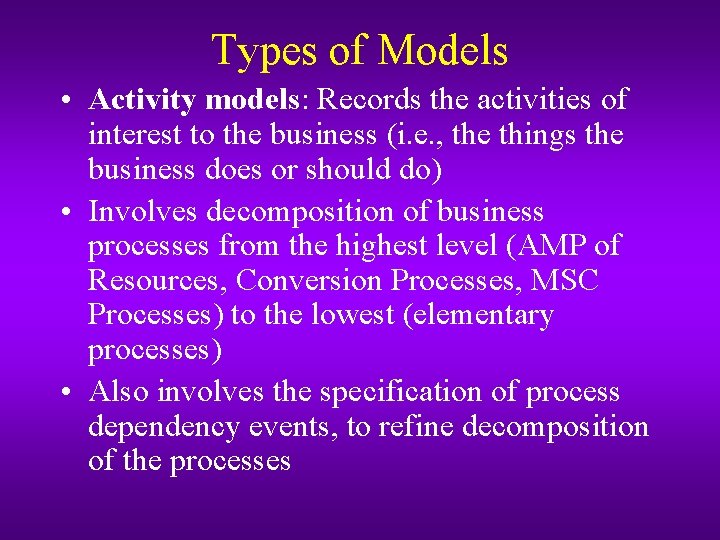 Types of Models

• Activity models: Records the activities of interest to the business (i.e., the things the business does or should do)

• Involves decomposition of business processes from the highest level (AMP of Resources, Conversion Processes, MSC Processes) to the lowest (elementary processes)

• Also involves the specification of process dependency events, to refine decomposition of the processes